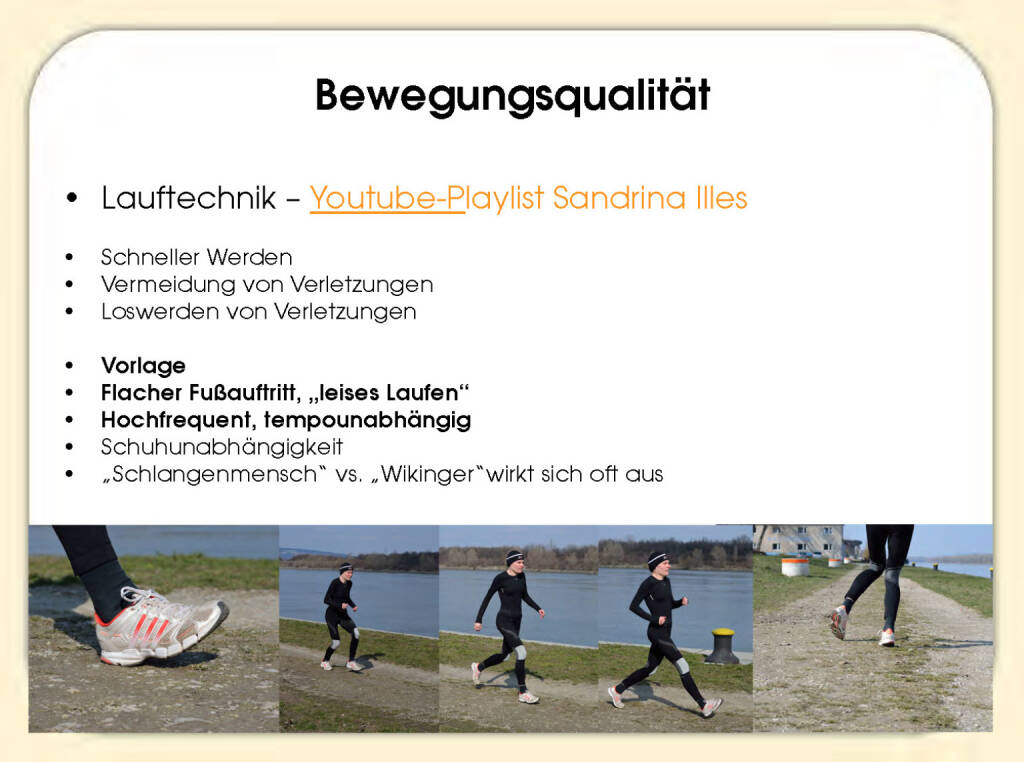 Bewegungsqualität

• Lauftechnik – Youtube-Playlist Sandrina Illes

• Schneller Werden
• Vermeidung von Verletzungen
• Loswerden von Verletzungen

• Vorlage
• Flacher Fußauftritt, „leises Laufen“
• Hochfrequent, tempounabhängig
• Schuhunabhängigkeit
• „Schlangenmensch“ vs. „Wikinger“wirkt sich oft aus